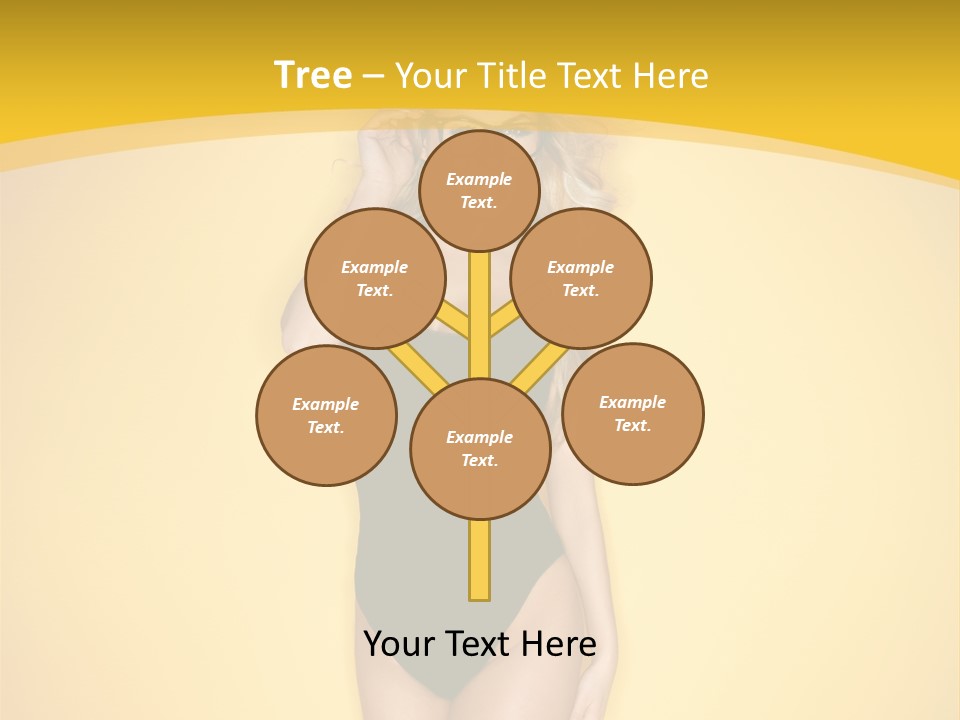 Tree – Your Title Text Here

Example Text.

Example Text.

Example Text.

Example Text.

Example Text.

Example Text.

Your Text Here